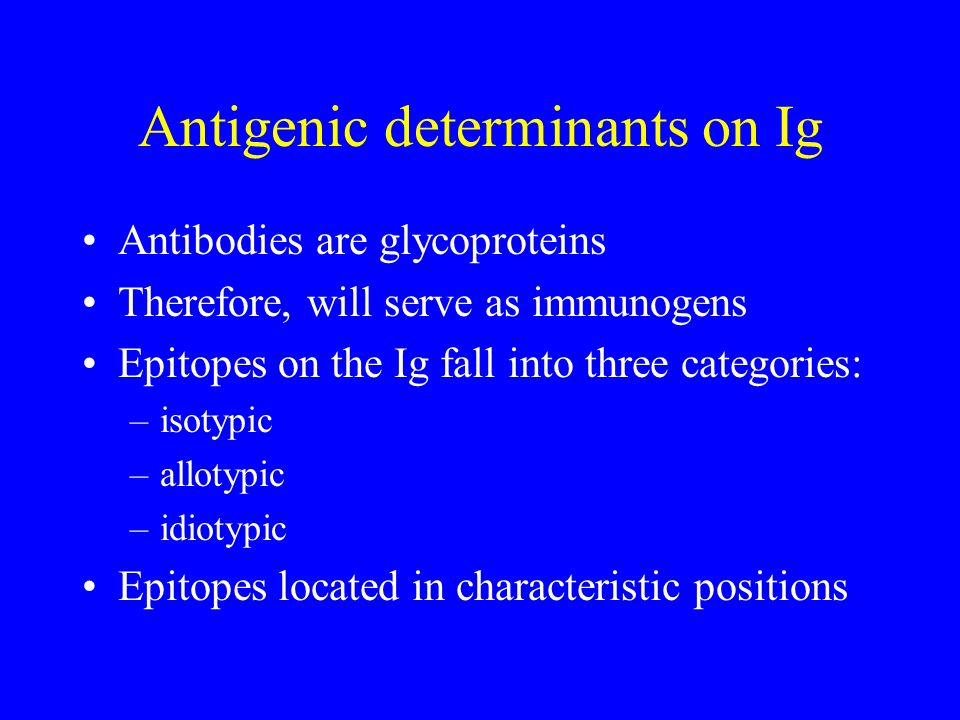 Antigenic determinants on Ig

• Antibodies are glycoproteins
• Therefore, will serve as immunogens
• Epitopes on the Ig fall into three categories:
– isotypic
– allotypic
– idiotypic
• Epitopes located in characteristic positions